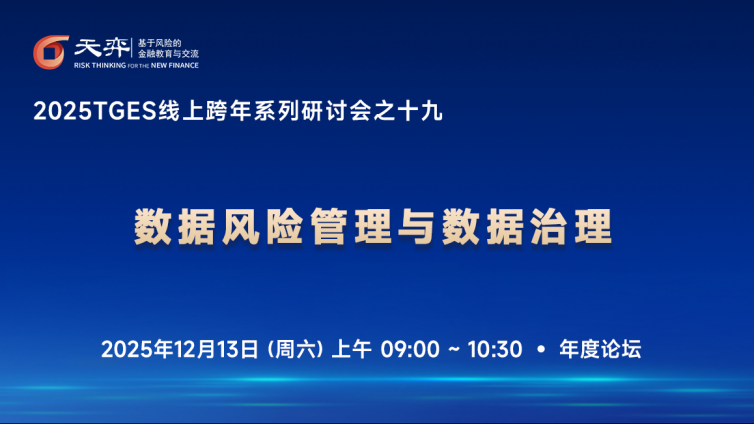 天弈
基于风险的
金融教育与交流
RISK THINKING FOR THE NEW FINANCE

2025TGES线上跨年系列研讨会之十九

数据风险管理与数据治理

2025年12月13日 (周六) 上午 09:00 ~ 10:30 • 年度论坛